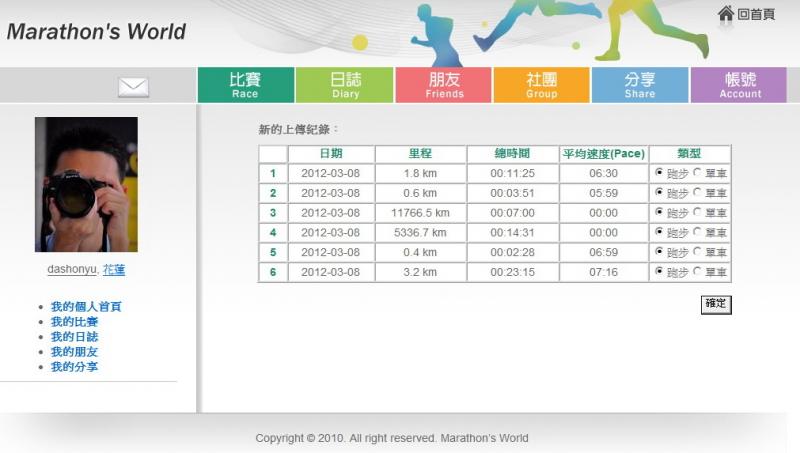 Marathon's World

回首頁

比賽 Race
日誌 Diary
朋友 Friends
社團 Group
分享 Share
帳號 Account

dashonyu, 花蓮

- 我的個人首頁
- 我的比賽
- 我的日誌
- 我的朋友
- 我的分享

新的上傳紀錄：

| | 日期 | 里程 | 總時間 | 平均速度(Pace) | 類型 |
|---|---|---|---|---|---|
| 1 | 2012-03-08 | 1.8 km | 00:11:25 | 06:30 | 跑步 單車 |
| 2 | 2012-03-08 | 0.6 km | 00:03:51 | 05:59 | 跑步 單車 |
| 3 | 2012-03-08 | 11766.5 km | 00:07:00 | 00:00 | 跑步 單車 |
| 4 | 2012-03-08 | 5336.7 km | 00:14:31 | 00:00 | 跑步 單車 |
| 5 | 2012-03-08 | 0.4 km | 00:02:28 | 06:59 | 跑步 單車 |
| 6 | 2012-03-08 | 3.2 km | 00:23:15 | 07:16 | 跑步 單車 |

確定

Copyright © 2010. All right reserved. Marathon's World